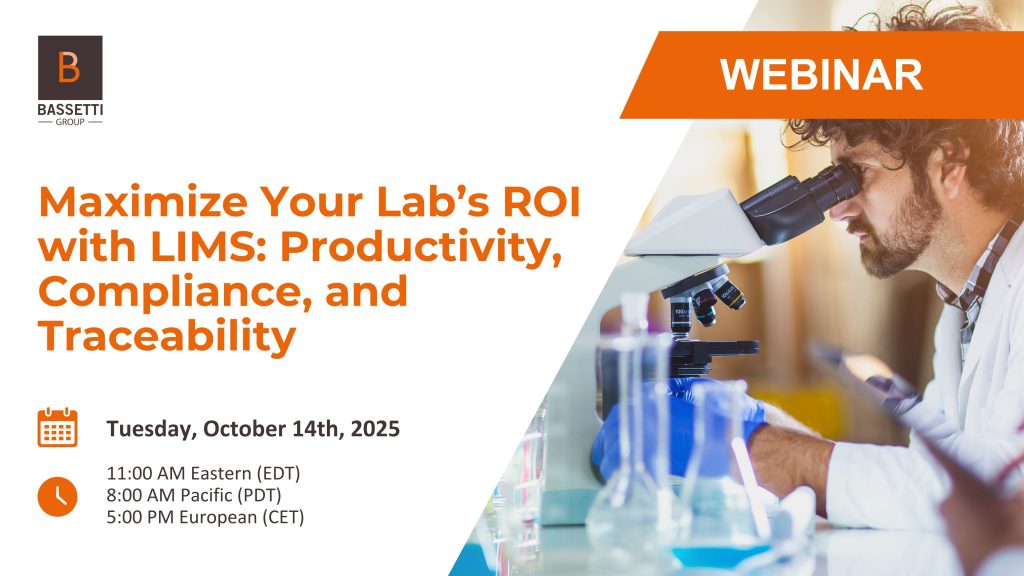 B
BASSETTI
GROUP

WEBINAR

Maximize Your Lab's ROI with LIMS: Productivity, Compliance, and Traceability

Tuesday, October 14th, 2025

11:00 AM Eastern (EDT)
8:00 AM Pacific (PDT)
5:00 PM European (CET)

100x